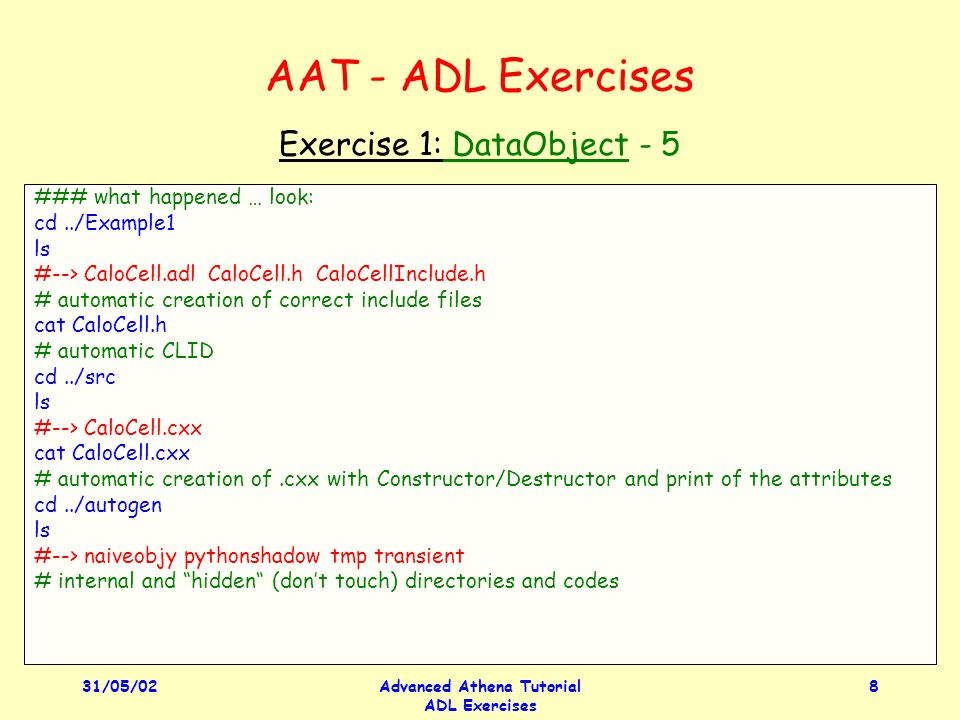 AAT - ADL Exercises

Exercise 1: DataObject - 5

### what happened … look:
cd ../Example1
ls
#--> CaloCell.adl  CaloCell.h  CaloCellInclude.h
# automatic creation of correct include files
cat CaloCell.h
# automatic CLID
cd ../src
ls
#--> CaloCell.cxx
cat CaloCell.cxx
# automatic creation of .cxx with Constructor/Destructor and print of the attributes
cd ../autogen
ls
#--> naiveobjy pythonshadow tmp transient
# internal and “hidden“ (don’t touch) directories and codes

31/05/02

Advanced Athena Tutorial
ADL Exercises

8